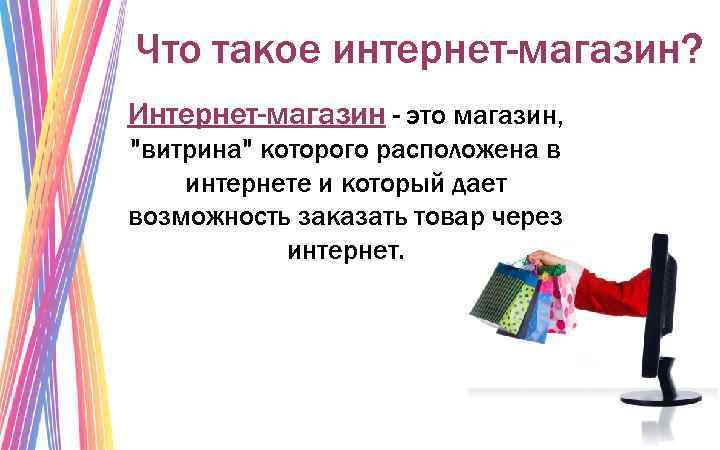 Что такое интернет-магазин?

Интернет-магазин - это магазин, "витрина" которого расположена в интернете и который дает возможность заказать товар через интернет.